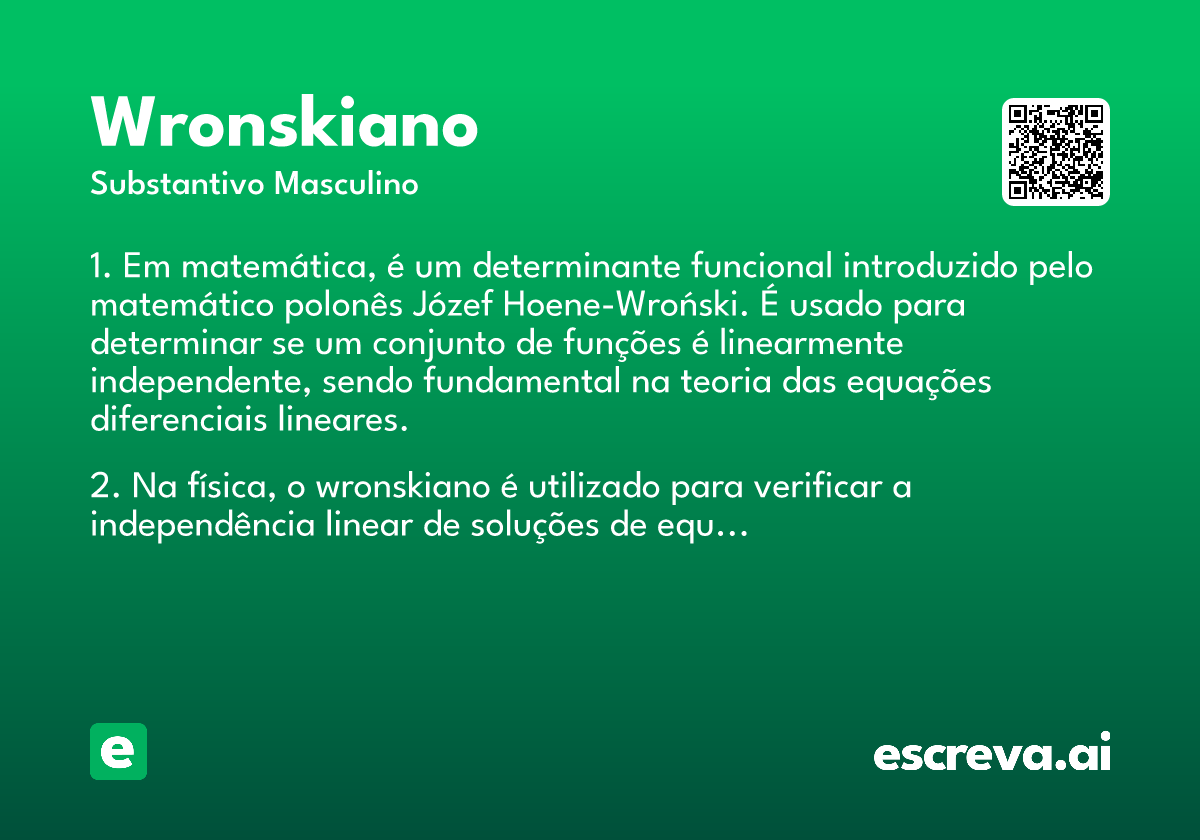 Wronskiano

Substantivo Masculino

1. Em matemática, é um determinante funcional introduzido pelo matemático polonês Józef Hoene-Wroński. É usado para determinar se um conjunto de funções é linearmente independente, sendo fundamental na teoria das equações diferenciais lineares.

2. Na física, o wronskiano é utilizado para verificar a independência linear de soluções de equ…

e

escreva.ai